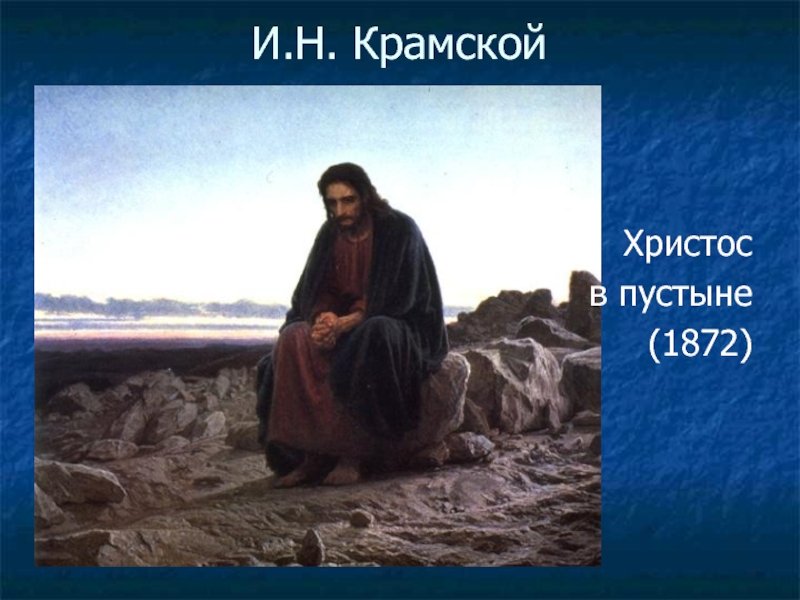 И.Н. Крамской

Христос в пустыне (1872)